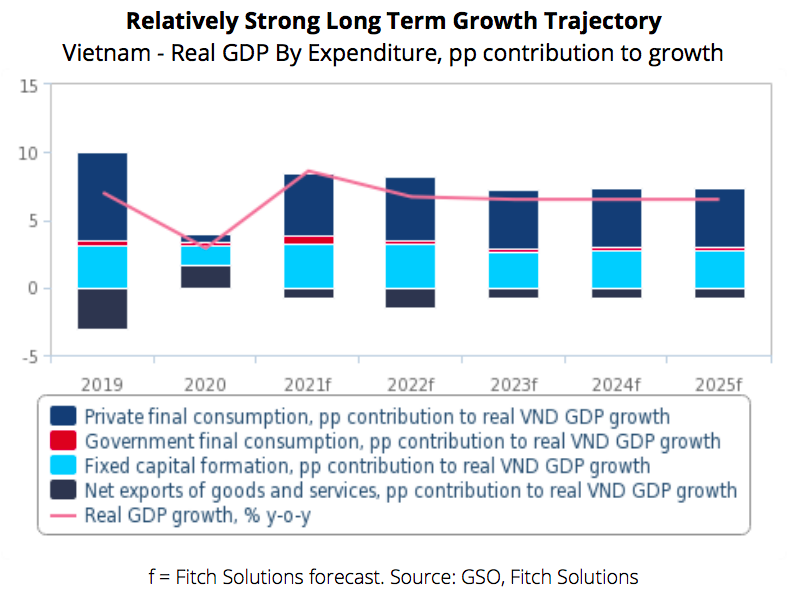 Relatively Strong Long Term Growth Trajectory
Vietnam - Real GDP By Expenditure, pp contribution to growth

15
10
5
0
-5

2019
2020
2021f
2022f
2023f
2024f
2025f

Private final consumption, pp contribution to real VND GDP growth
Government final consumption, pp contribution to real VND GDP growth
Fixed capital formation, pp contribution to real VND GDP growth
Net exports of goods and services, pp contribution to real VND GDP growth
Real GDP growth, % y-o-y

f = Fitch Solutions forecast. Source: GSO, Fitch Solutions